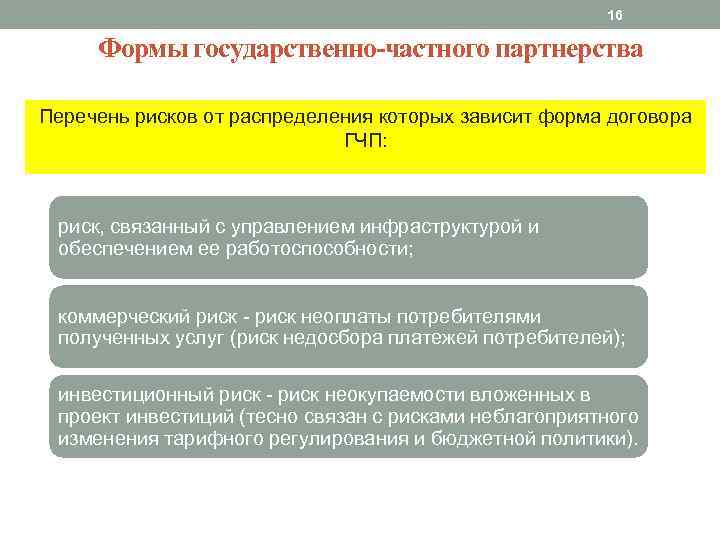 16

Формы государственно-частного партнерства

Перечень рисков от распределения которых зависит форма договора ГЧП:

риск, связанный с управлением инфраструктурой и обеспечением ее работоспособности;

коммерческий риск - риск неоплаты потребителями полученных услуг (риск недосбора платежей потребителей);

инвестиционный риск - риск неокупаемости вложенных в проект инвестиций (тесно связан с рисками неблагоприятного изменения тарифного регулирования и бюджетной политики).